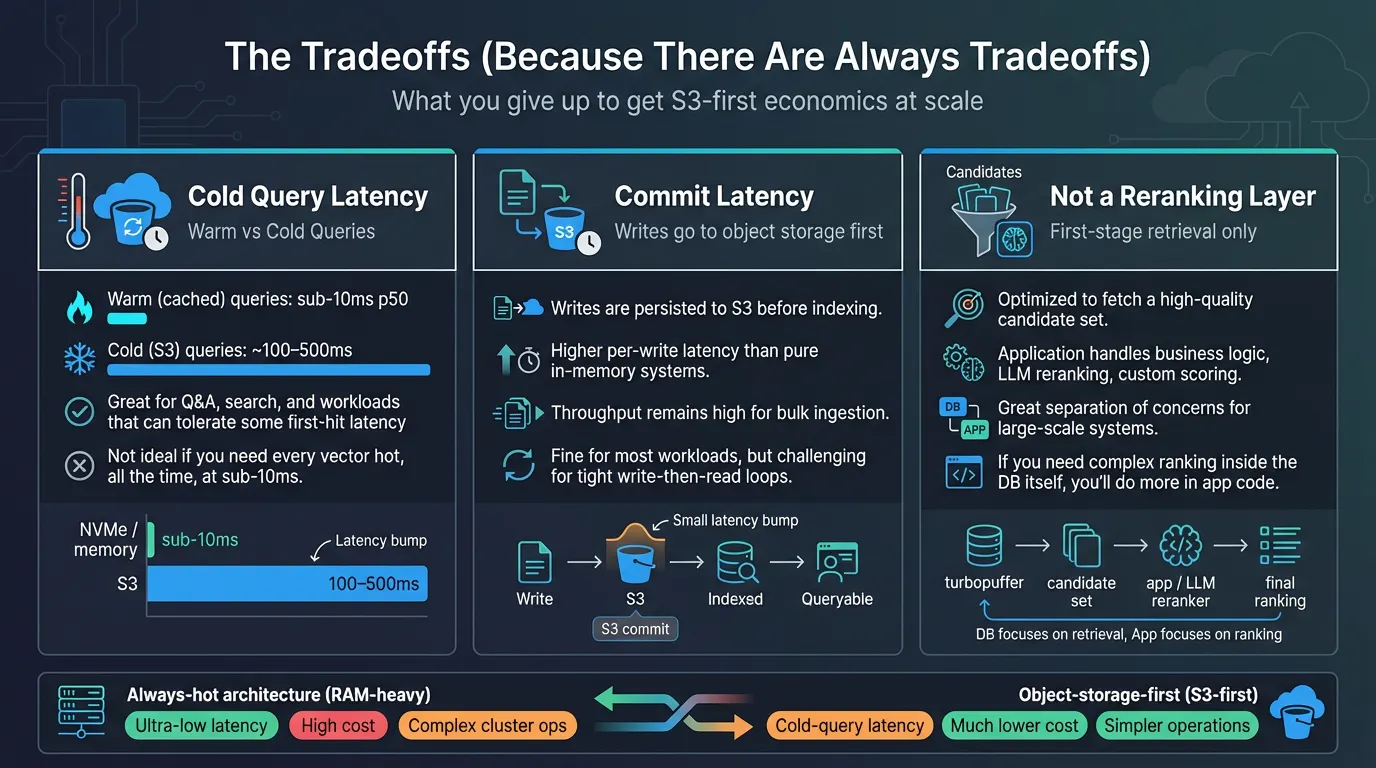 The Tradeoffs (Because There Are Always Tradeoffs)
What you give up to get S3-first economics at scale

Cold Query Latency
Warm vs Cold Queries

Warm (cached) queries: sub-10ms p50

Cold (S3) queries: ~100–500ms

Great for Q&A, search, and workloads that can tolerate some first-hit latency

Not ideal if you need every vector hot, all the time, at sub-10ms.

NVMe / memory
sub-10ms
Latency bump
S3
100–500ms

S3
Commit Latency
Writes go to object storage first

Writes are persisted to S3 before indexing.

Higher per-write latency than pure in-memory systems.

Throughput remains high for bulk ingestion.

Fine for most workloads, but challenging for tight write-then-read loops.

Small latency bump
Write
S3
Indexed
Queryable
S3 commit

Candidates
Not a Reranking Layer
First-stage retrieval only

Optimized to fetch a high-quality candidate set.

Application handles business logic, LLM reranking, custom scoring.

DB
APP
Great separation of concerns for large-scale systems.

If you need complex ranking inside the DB itself, you'll do more in app code.

turbopuffer
candidate set
app / LLM reranker
final ranking
DB focuses on retrieval, App focuses on ranking

Always-hot architecture (RAM-heavy)
Ultra-low latency
High cost
Complex cluster ops

Object-storage-first (S3-first)
Cold-query latency
Much lower cost
Simpler operations